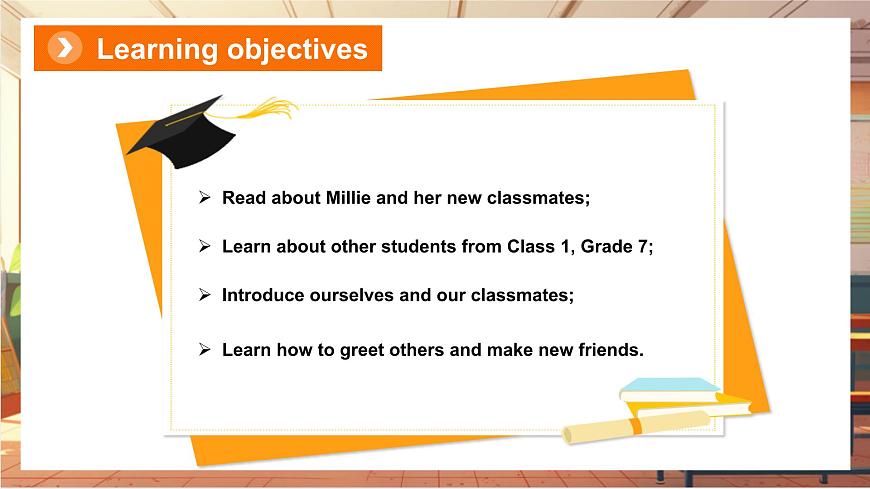 Learning objectives

➢ Read about Millie and her new classmates;

➢ Learn about other students from Class 1, Grade 7;

➢ Introduce ourselves and our classmates;

➢ Learn how to greet others and make new friends.